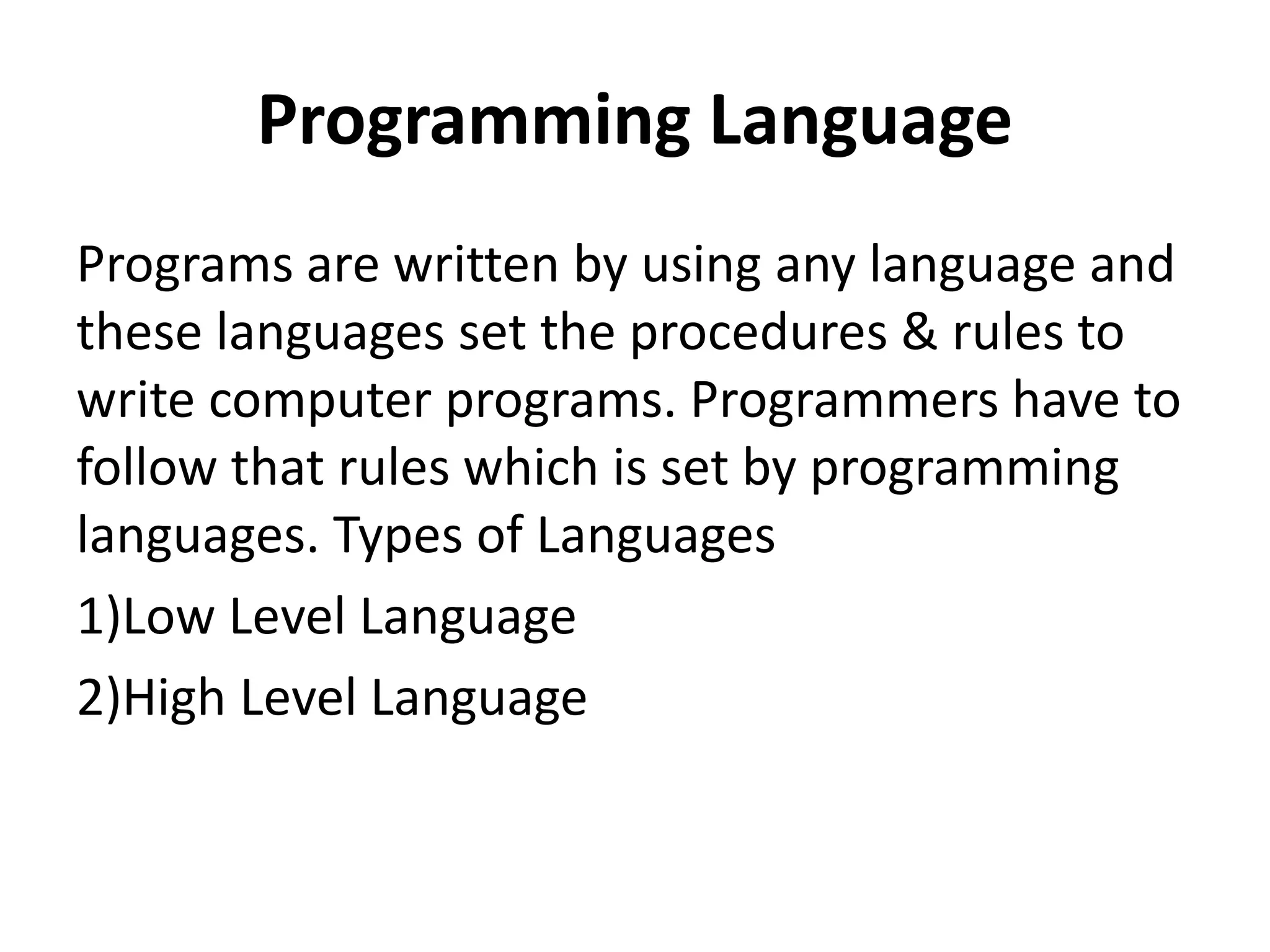 Programming Language

Programs are written by using any language and these languages set the procedures & rules to write computer programs. Programmers have to follow that rules which is set by programming languages. Types of Languages

1)Low Level Language

2)High Level Language